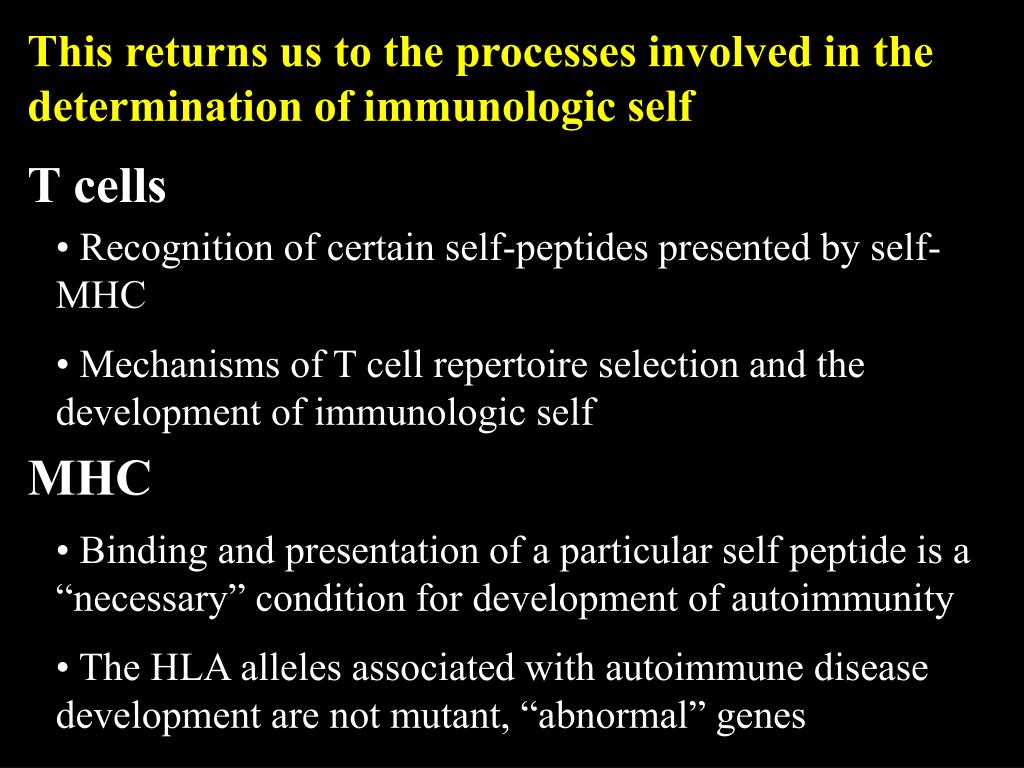 This returns us to the processes involved in the determination of immunologic self

T cells

• Recognition of certain self-peptides presented by self-MHC

• Mechanisms of T cell repertoire selection and the development of immunologic self

MHC

• Binding and presentation of a particular self peptide is a “necessary” condition for development of autoimmunity

• The HLA alleles associated with autoimmune disease development are not mutant, “abnormal” genes